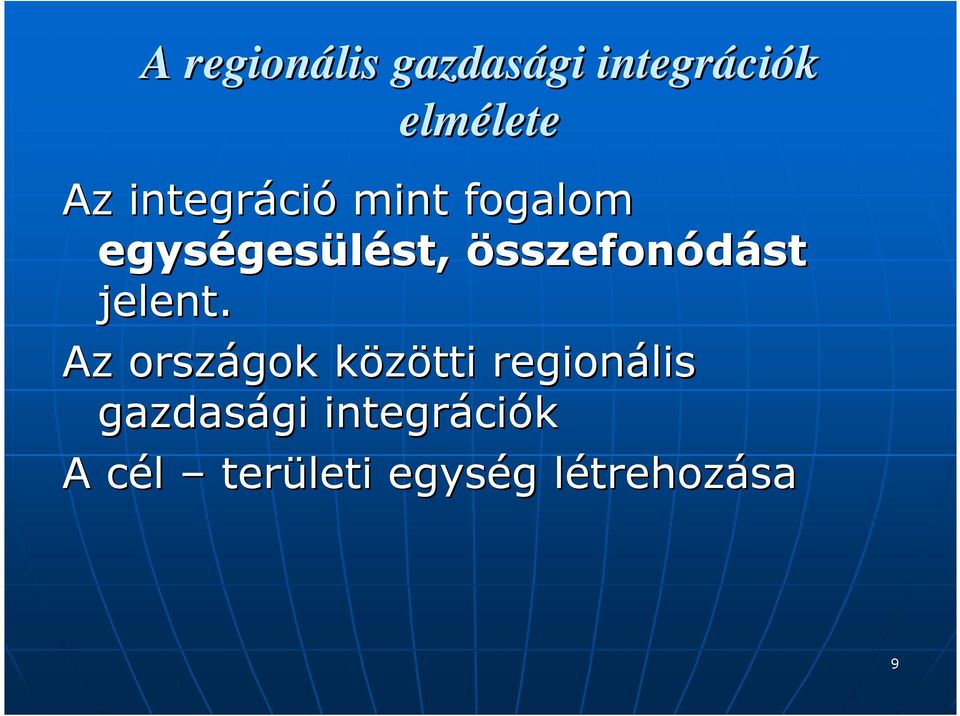 A regionális gazdasági integrációk elmélete

Az integráció mint fogalom egységesülést, összefonódást jelent.

Az országok közötti regionális gazdasági integrációk

A cél – területi egység létrehozása

9